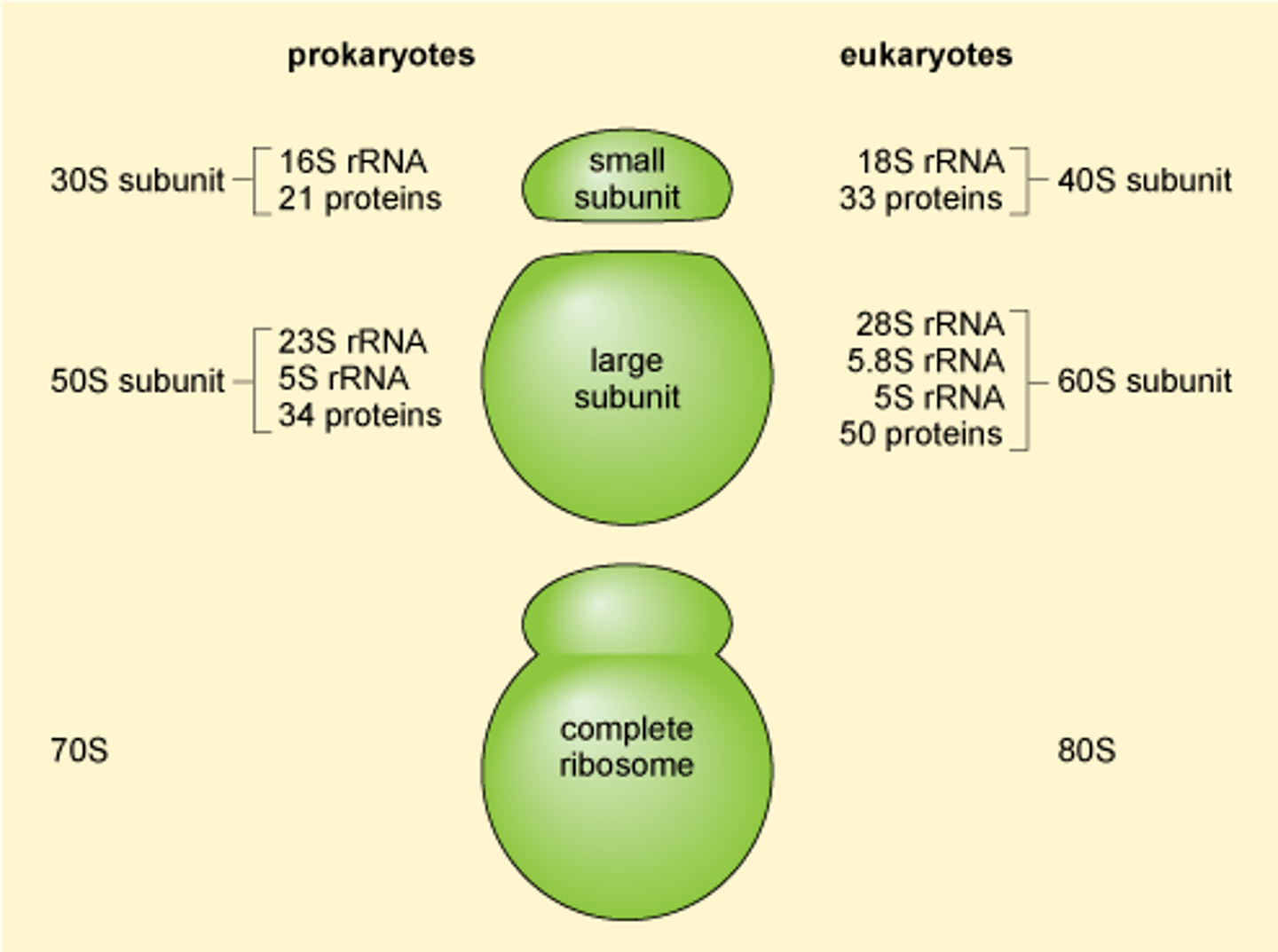 prokaryotes

eukaryotes

30S subunit
16S rRNA
21 proteins

small subunit

18S rRNA
33 proteins
40S subunit

50S subunit
23S rRNA
5S rRNA
34 proteins

large subunit

28S rRNA
5.8S rRNA
5S rRNA
50 proteins
60S subunit

70S

complete ribosome

80S